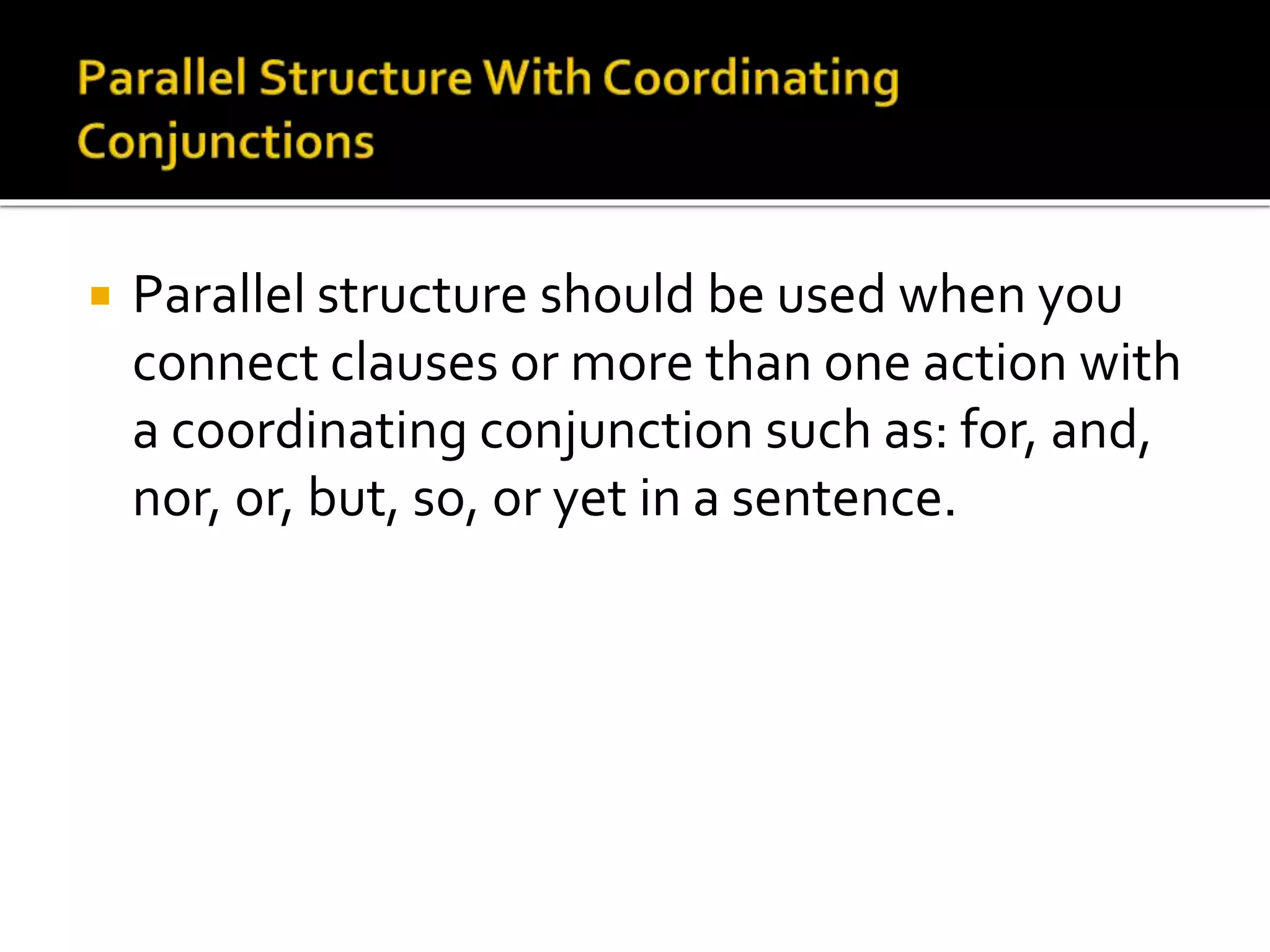 Parallel Structure With Coordinating Conjunctions

Parallel structure should be used when you connect clauses or more than one action with a coordinating conjunction such as: for, and, nor, or, but, so, or yet in a sentence.